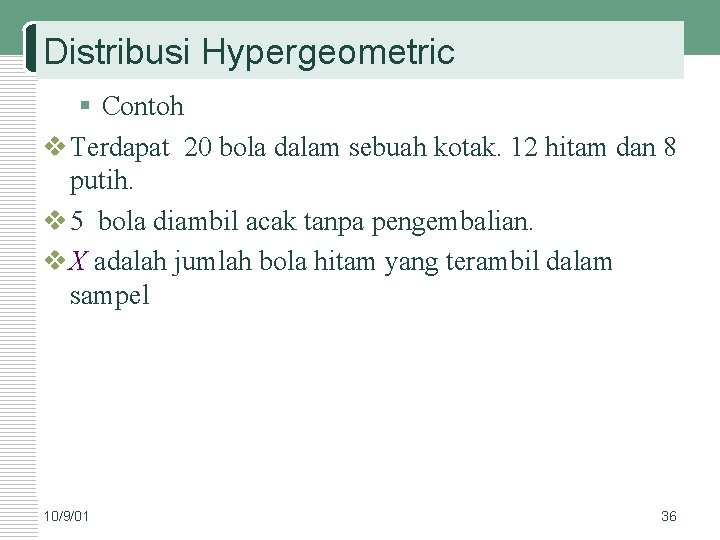 Distribusi Hypergeometric

▪ Contoh

❖ Terdapat 20 bola dalam sebuah kotak. 12 hitam dan 8 putih.

❖ 5 bola diambil acak tanpa pengembalian.

❖ $X$ adalah jumlah bola hitam yang terambil dalam sampel

10/9/01

36